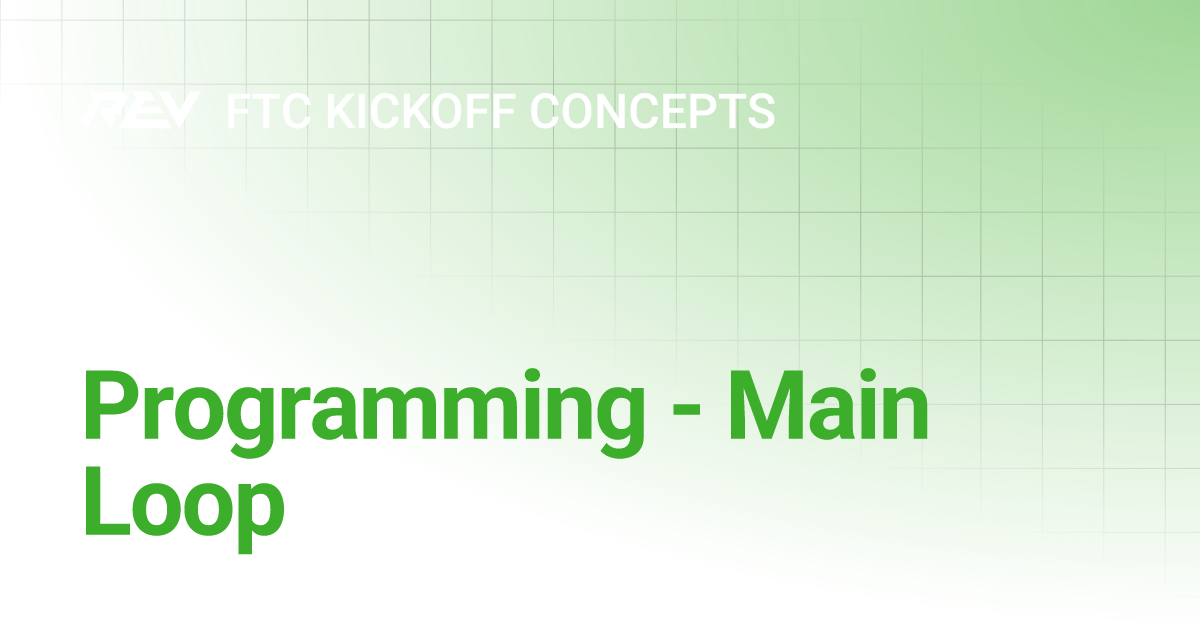 REV FTC KICKOFF CONCEPTS

Programming - Main Loop